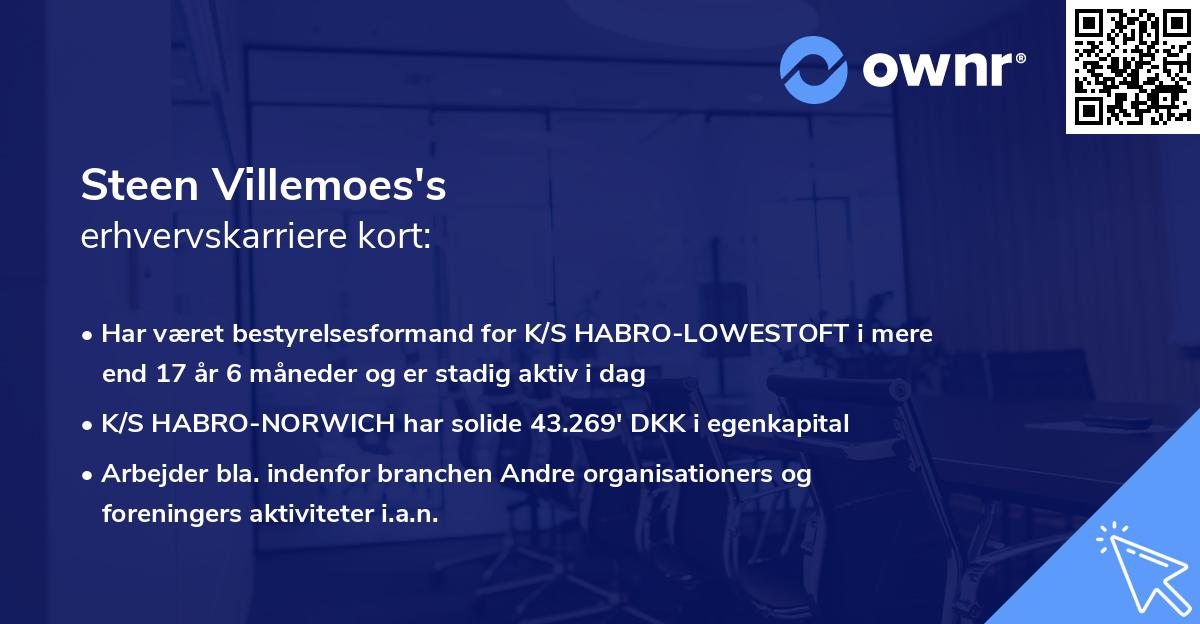 ownr®

Steen Villemoes's
erhvervskarriere kort:

• Har været bestyrelsesformand for K/S HABRO-LOWESTOFT i mere end 17 år 6 måneder og er stadig aktiv i dag
• K/S HABRO-NORWICH har solide 43.269' DKK i egenkapital
• Arbejder bla. indenfor branchen Andre organisationers og foreningers aktiviteter i.a.n.